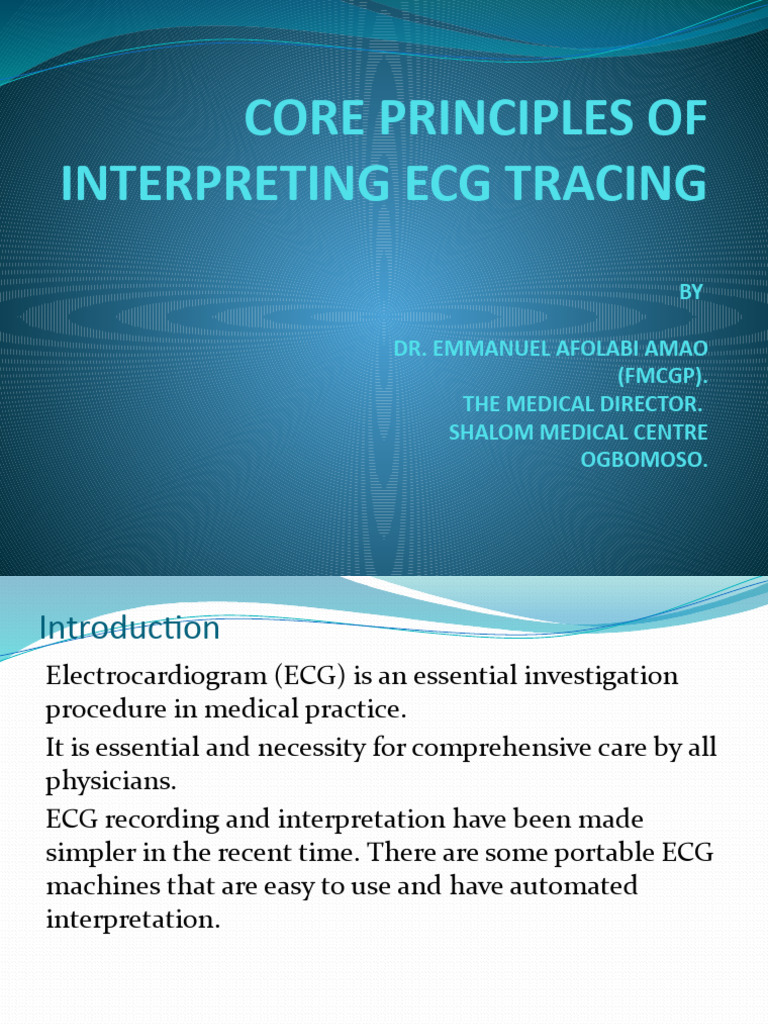 CORE PRINCIPLES OF INTERPRETING ECG TRACING

BY

DR. EMMANUEL AFOLABI AMAO (FMCGP).
THE MEDICAL DIRECTOR.
SHALOM MEDICAL CENTRE OGBOMOSO.

Introduction

Electrocardiogram (ECG) is an essential investigation procedure in medical practice.

It is essential and necessity for comprehensive care by all physicians.

ECG recording and interpretation have been made simpler in the recent time. There are some portable ECG machines that are easy to use and have automated interpretation.